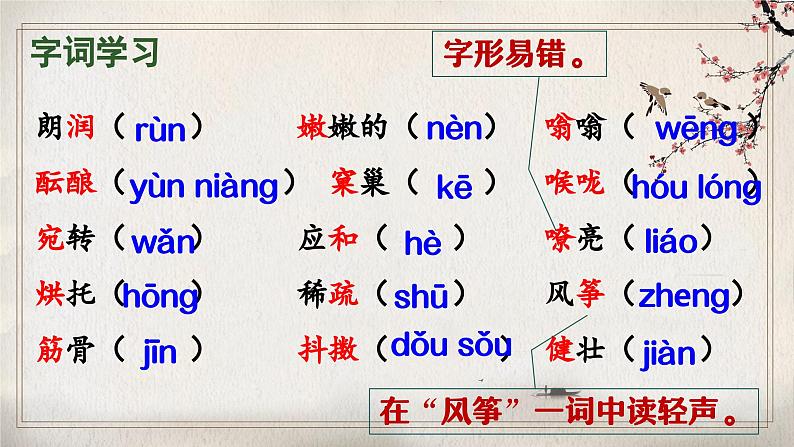 字词学习

字形易错。

朗润（rùn） 嫩嫩的（nèn） 嗡嗡（wēng）

酝酿（yùn niàng） 窠巢（kē） 喉咙（hóu lóng）

宛转（wǎn） 应和（hè） 嘹亮（liáo）

烘托（hōng） 稀疏（shū） 风筝（zheng）

筋骨（jīn） 抖擞（dǒu sǒu） 健壮（jiàn）

在“风筝”一词中读轻声。